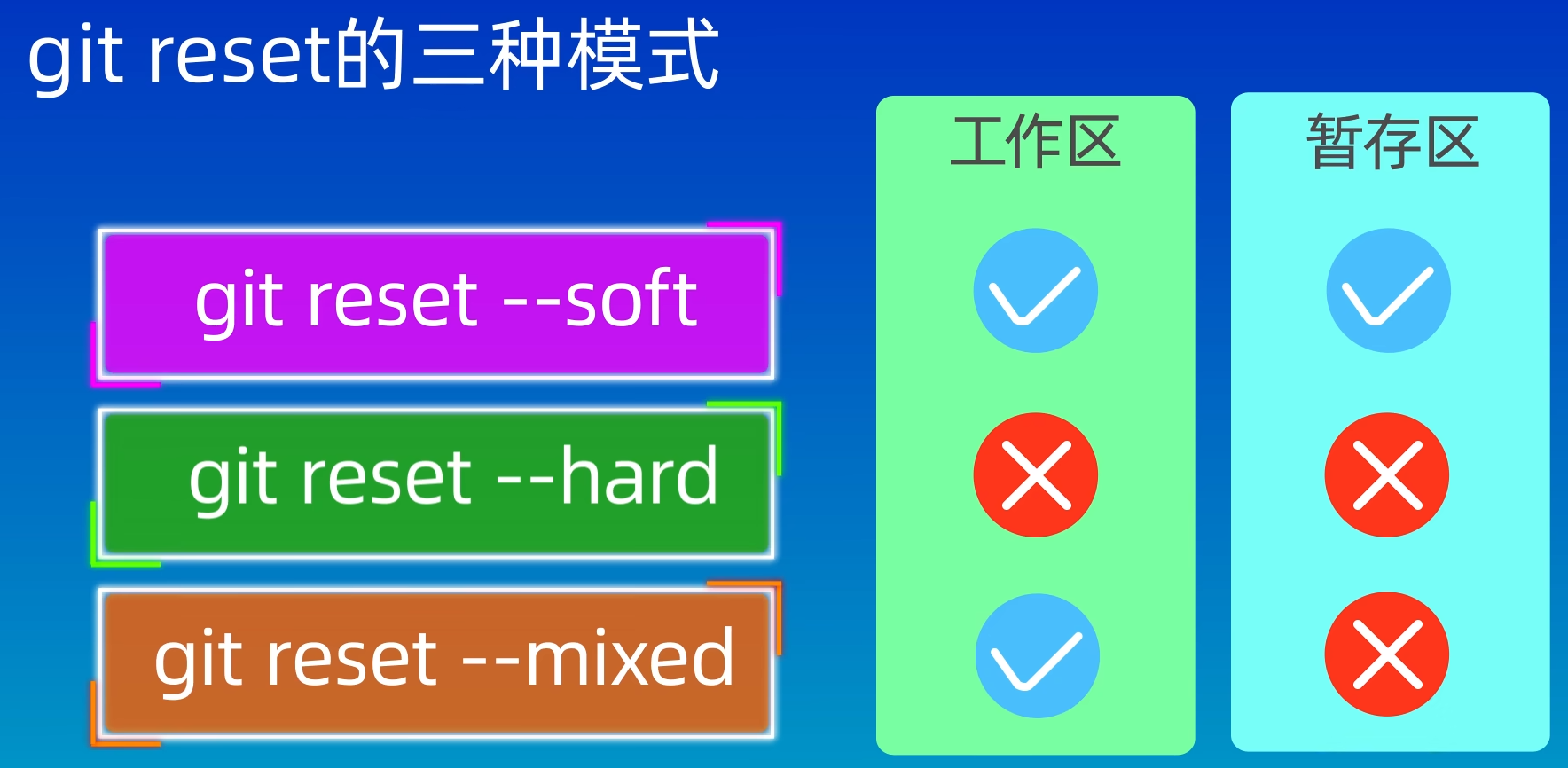 git reset的三种模式

git reset --soft

git reset --hard

git reset --mixed

工作区

暂存区